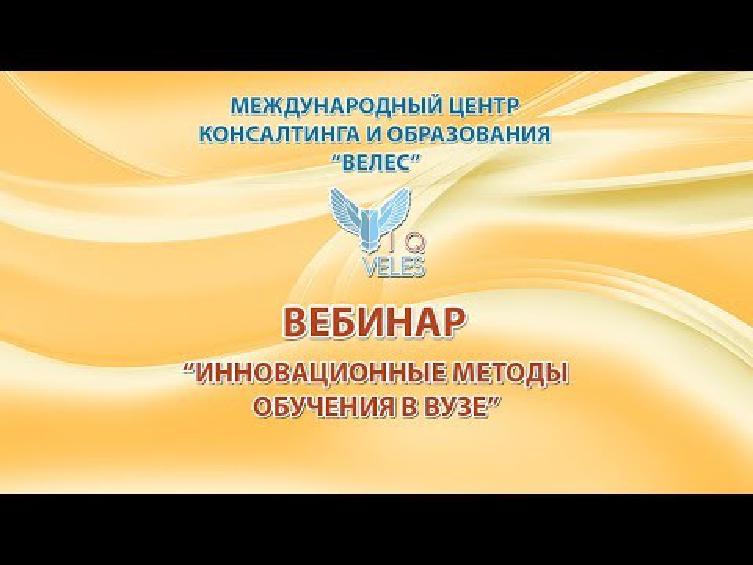 МЕЖДУНАРОДНЫЙ ЦЕНТР КОНСАЛТИНГА И ОБРАЗОВАНИЯ "ВЕЛЕС"

IQ
VELES

ВЕБИНАР
"ИННОВАЦИОННЫЕ МЕТОДЫ ОБУЧЕНИЯ В ВУЗЕ"